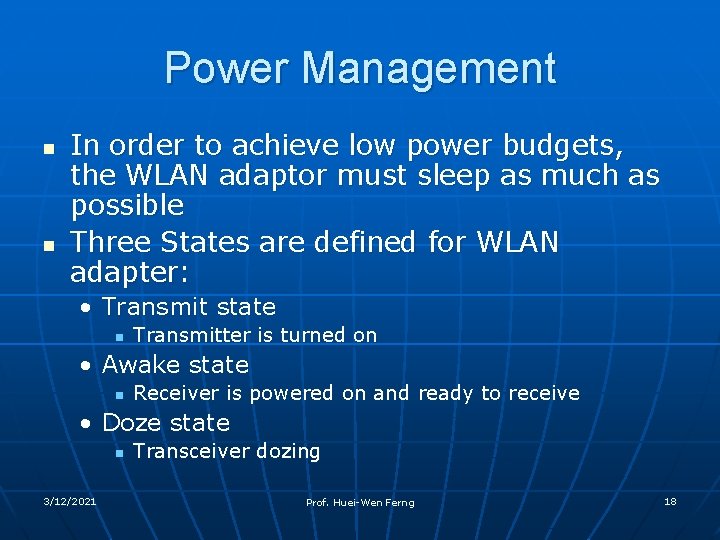 Power Management

- In order to achieve low power budgets, the WLAN adaptor must sleep as much as possible
- Three States are defined for WLAN adapter:
  - Transmit state
    - Transmitter is turned on
  - Awake state
    - Receiver is powered on and ready to receive
  - Doze state
    - Transceiver dozing

3/12/2021

Prof. Huei-Wen Ferng

18